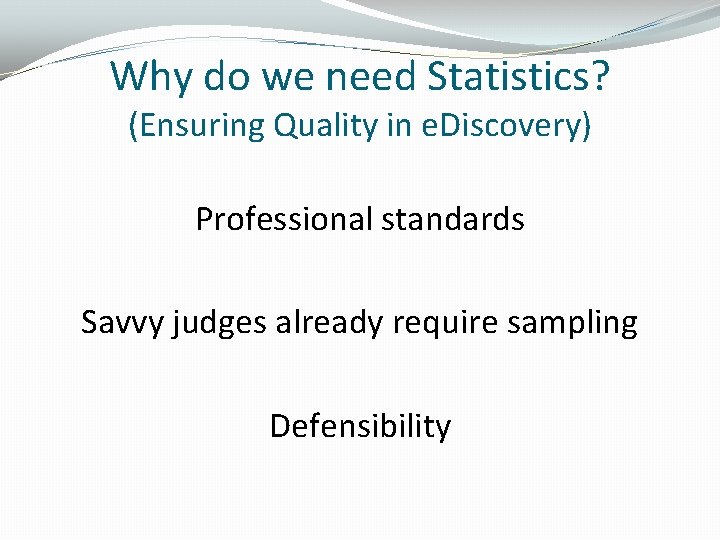 Why do we need Statistics?
(Ensuring Quality in eDiscovery)

Professional standards

Savvy judges already require sampling

Defensibility